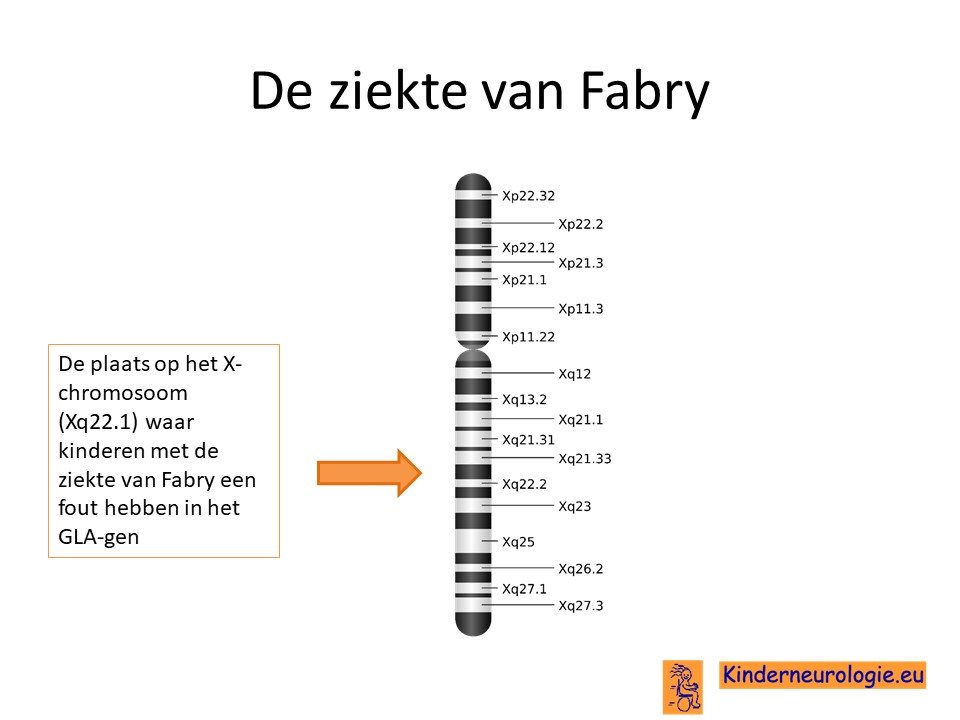 De ziekte van Fabry

De plaats op het X-chromosoom (Xq22.1) waar kinderen met de ziekte van Fabry een fout hebben in het GLA-gen

Xp22.32
Xp22.2
Xp22.12
Xp21.3
Xp21.1
Xp11.3
Xp11.22
Xq12
Xq13.2
Xq21.1
Xq21.31
Xq21.33
Xq22.2
Xq23
Xq25
Xq26.2
Xq27.1
Xq27.3

Kinderneurologie.eu